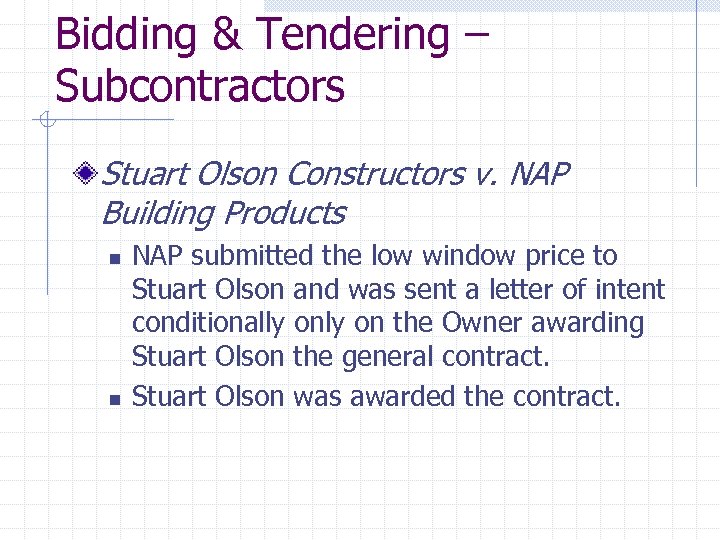 Bidding & Tendering – Subcontractors

Stuart Olson Constructors v. NAP Building Products

NAP submitted the low window price to Stuart Olson and was sent a letter of intent conditionally only on the Owner awarding Stuart Olson the general contract.

Stuart Olson was awarded the contract.